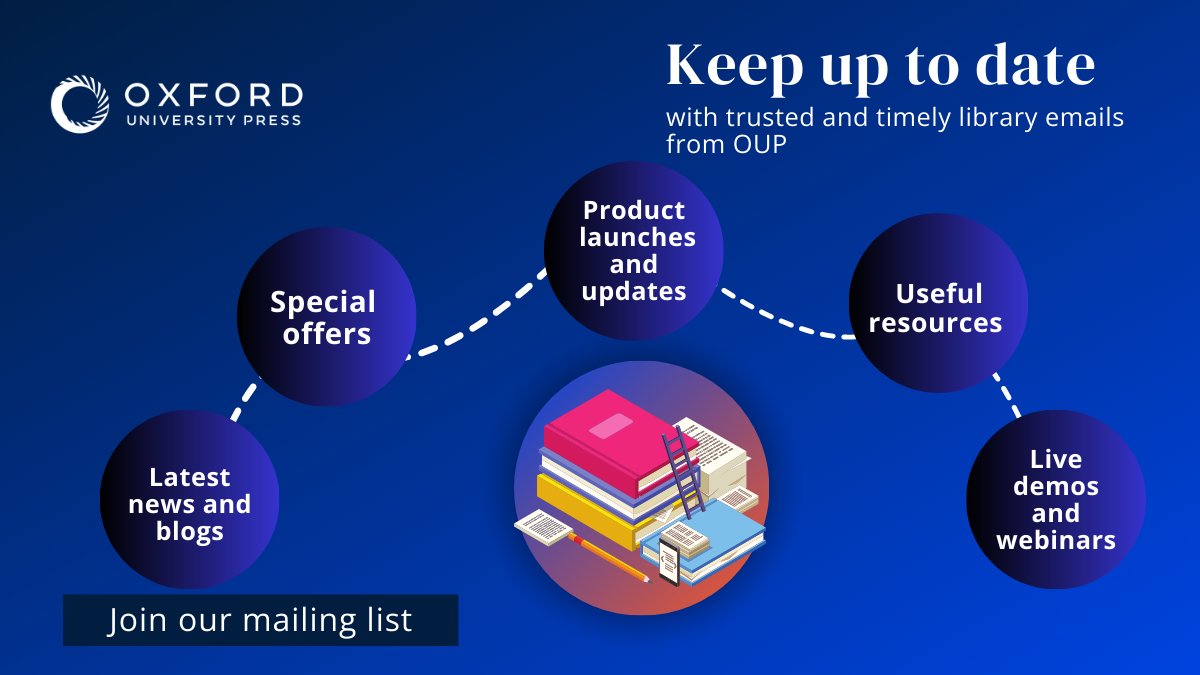 OXFORD
UNIVERSITY PRESS

Keep up to date
with trusted and timely library emails from OUP

Latest news and blogs

Special offers

Product launches and updates

Useful resources

Live demos and webinars

Join our mailing list